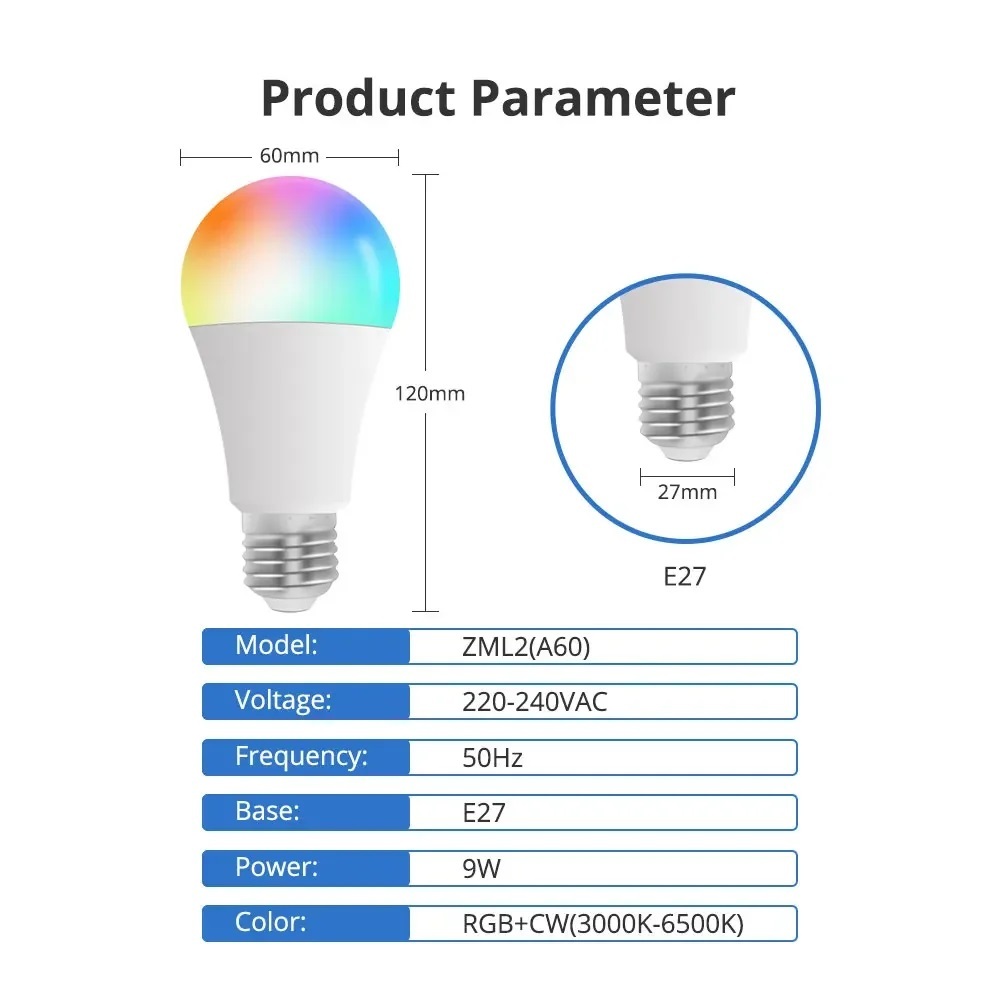 Product Parameter

60mm

120mm

27mm

E27

| Model: | ZML2(A60) |
|---|---|
| Voltage: | 220-240VAC |
| Frequency: | 50Hz |
| Base: | E27 |
| Power: | 9W |
| Color: | RGB+CW(3000K-6500K) |